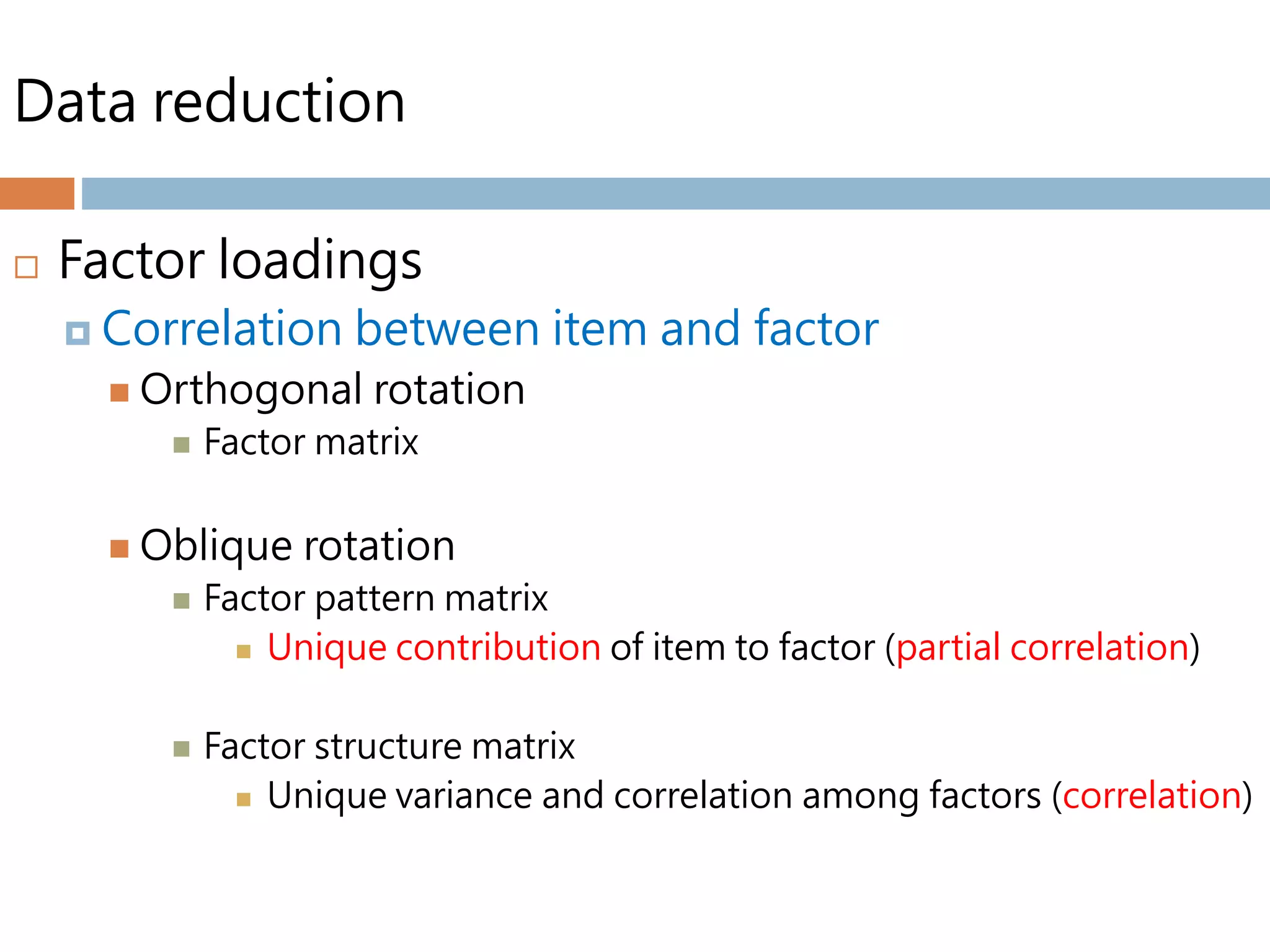 Data reduction

Factor loadings

Correlation between item and factor

Orthogonal rotation

Factor matrix

Oblique rotation

Factor pattern matrix

Unique contribution of item to factor (partial correlation)

Factor structure matrix

Unique variance and correlation among factors (correlation)